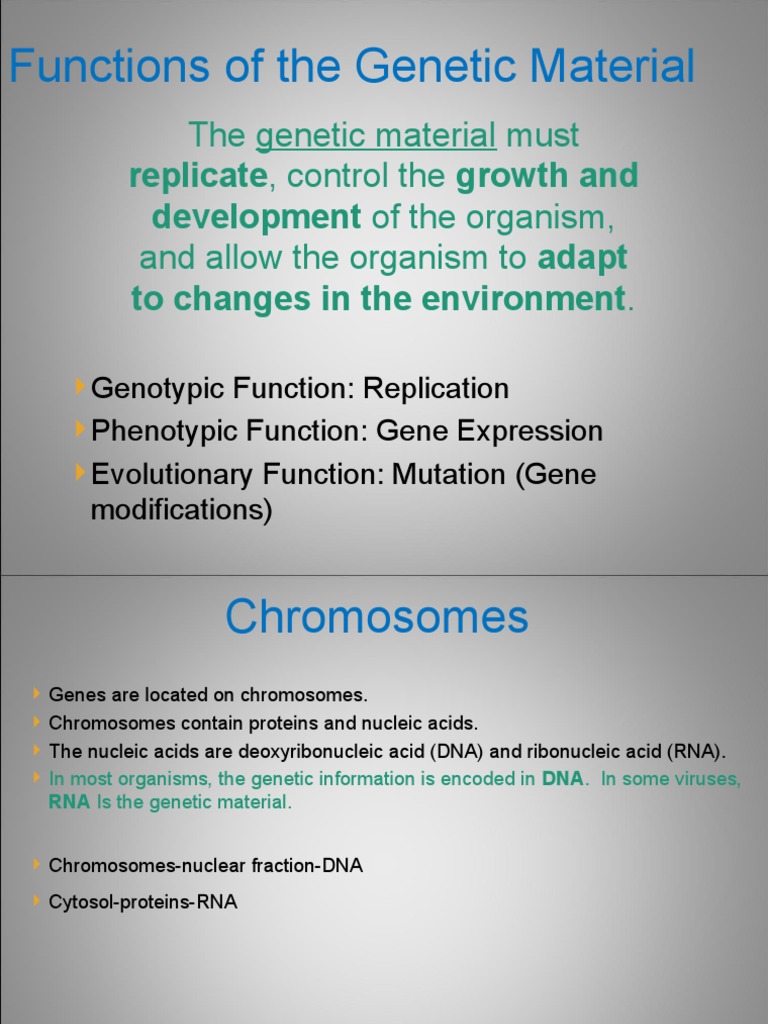 Functions of the Genetic Material

The genetic material must replicate, control the growth and development of the organism, and allow the organism to adapt to changes in the environment.

Genotypic Function: Replication
Phenotypic Function: Gene Expression
Evolutionary Function: Mutation (Gene modifications)

Chromosomes

Genes are located on chromosomes.
Chromosomes contain proteins and nucleic acids.
The nucleic acids are deoxyribonucleic acid (DNA) and ribonucleic acid (RNA).
In most organisms, the genetic information is encoded in DNA. In some viruses, RNA Is the genetic material.

Chromosomes-nuclear fraction-DNA
Cytosol-proteins-RNA